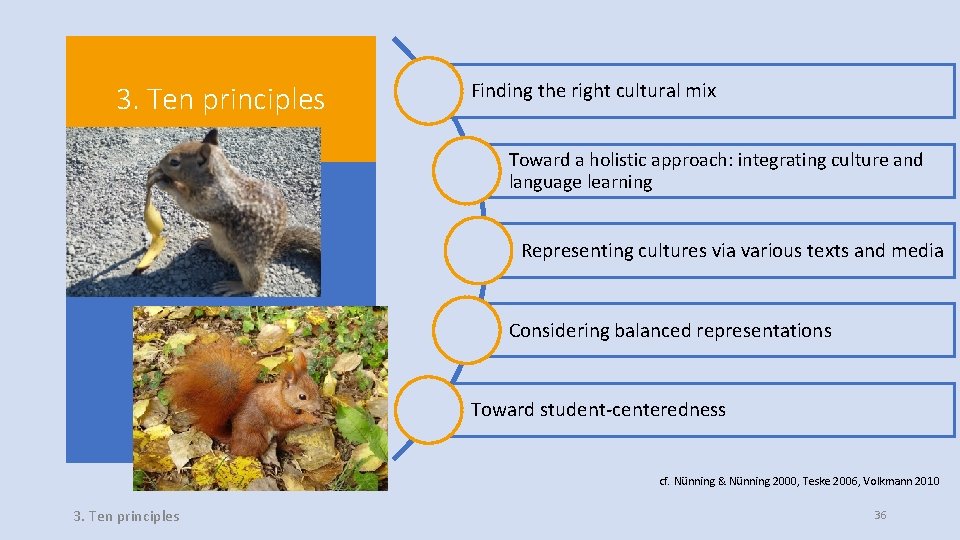 3. Ten principles

Finding the right cultural mix

Toward a holistic approach: integrating culture and language learning

Representing cultures via various texts and media

Considering balanced representations

Toward student-centeredness

cf. Nünning & Nünning 2000, Teske 2006, Volkmann 2010

3. Ten principles

36